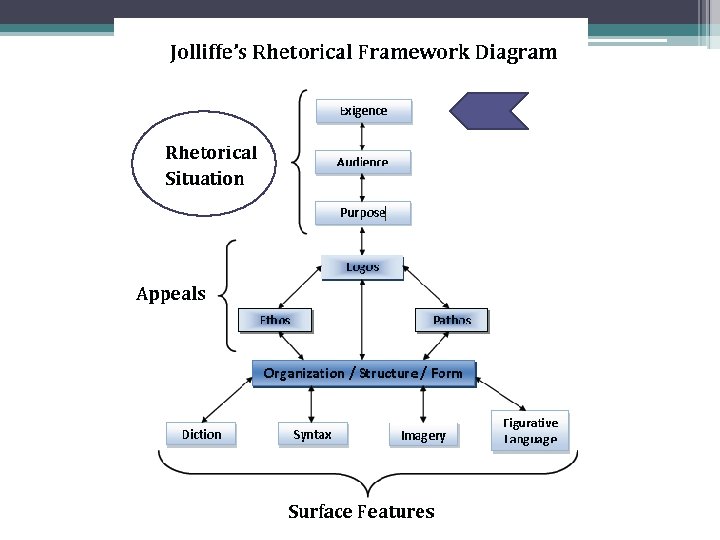 Jolliffe's Rhetorical Framework Diagram

Rhetorical Situation

Exigence

Audience

Purpose

Appeals

Logos

Ethos

Pathos

Organization / Structure / Form

Diction

Syntax

Imagery

Figurative Language

Surface Features